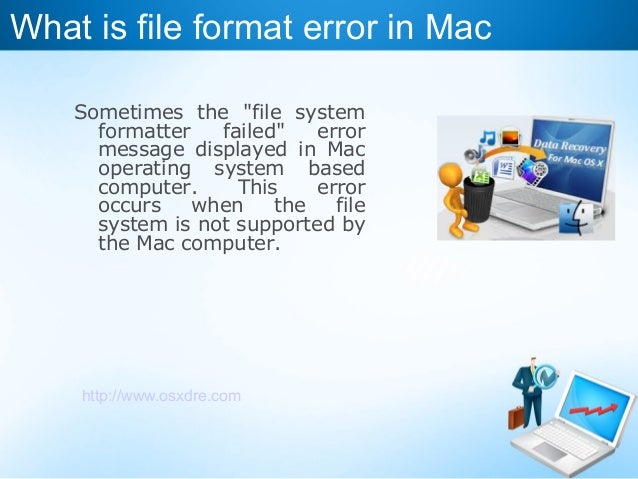 What is file format error in Mac

Sometimes the "file system formatter failed" error message displayed in Mac operating system based computer. This error occurs when the file system is not supported by the Mac computer.

Data Recovery For Mac OS X

http://www.osxdre.com